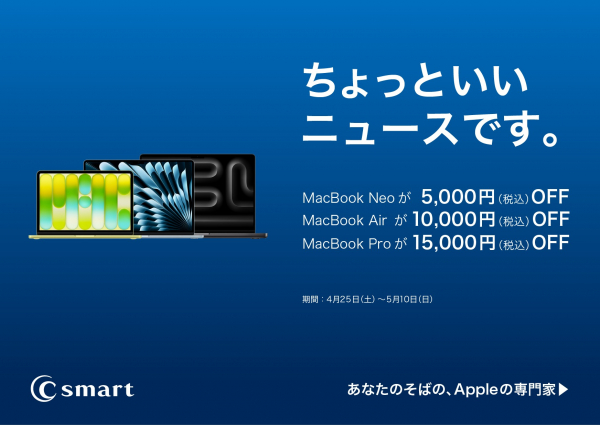 ちょっといい
ニュースです。

MacBook Neo が 5,000円(税込)OFF
MacBook Air が 10,000円(税込)OFF
MacBook Pro が 15,000円(税込)OFF

期間：4月25日(土)～5月10日(日)

C smart

あなたのそばの、Appleの専門家▶